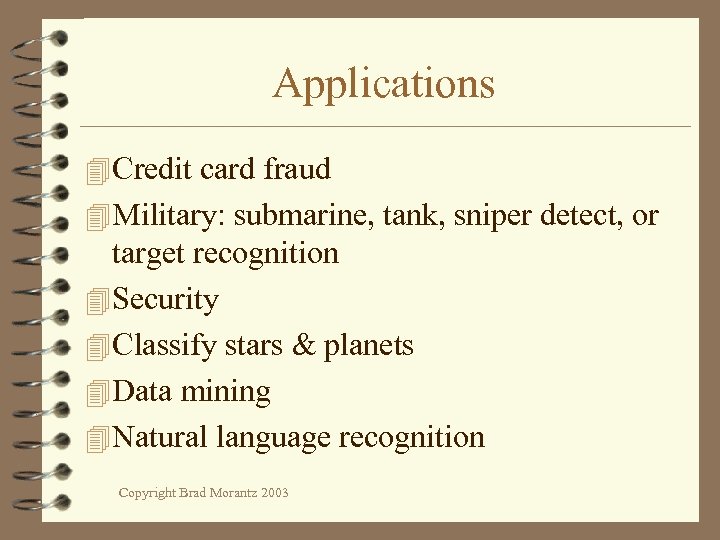 Applications

Credit card fraud

Military: submarine, tank, sniper detect, or target recognition

Security

Classify stars & planets

Data mining

Natural language recognition

Copyright Brad Morantz 2003